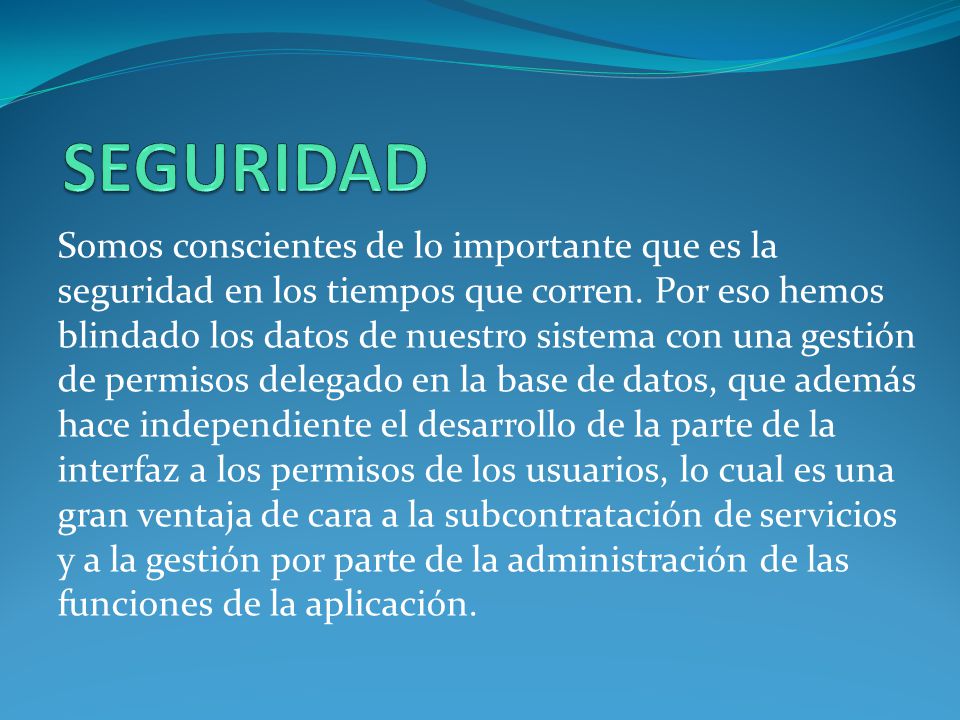 SEGURIDAD

Somos conscientes de lo importante que es la seguridad en los tiempos que corren. Por eso hemos blindado los datos de nuestro sistema con una gestión de permisos delegado en la base de datos, que además hace independiente el desarrollo de la parte de la interfaz a los permisos de los usuarios, lo cual es una gran ventaja de cara a la subcontratación de servicios y a la gestión por parte de la administración de las funciones de la aplicación.